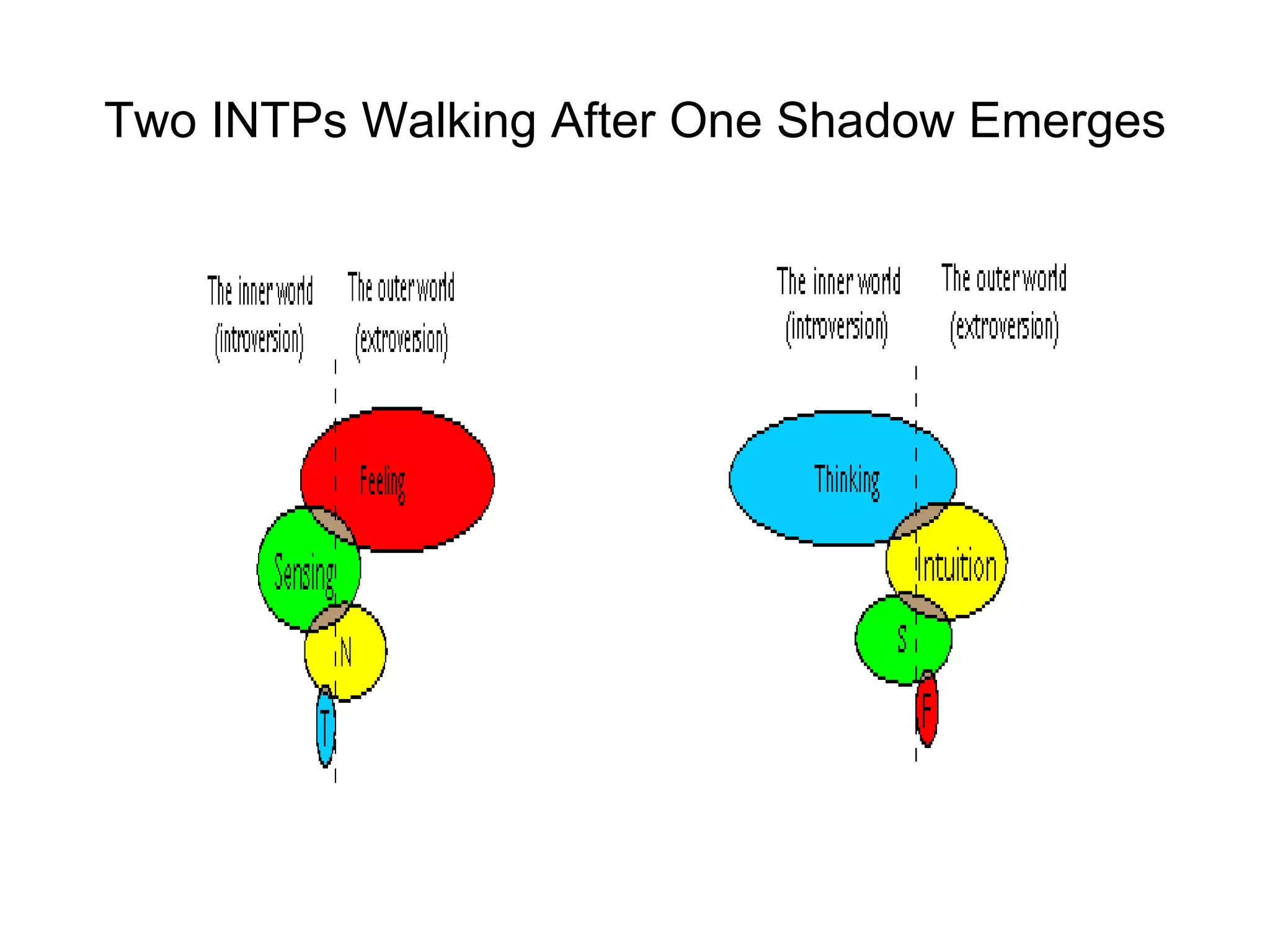 Two INTPs Walking After One Shadow Emerges

The inner world (introversion)

The outer world (extroversion)

Feeling

Sensing

N

T

The inner world (introversion)

The outer world (extroversion)

Thinking

Intuition

S

F